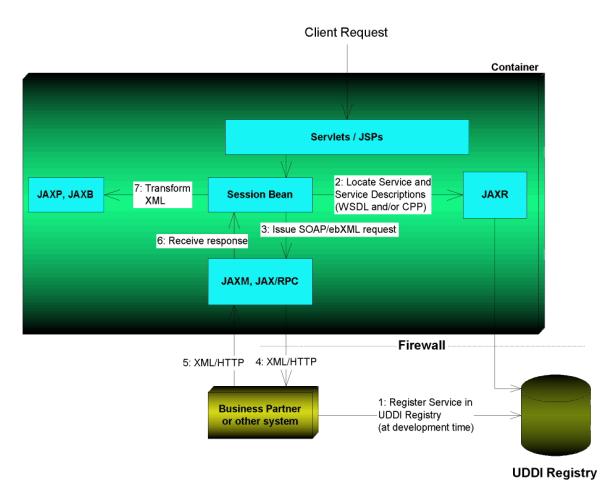 Client Request

Container

Servlets / JSPs

JAXP, JAXB

7: Transform XML

Session Bean

2: Locate Service and Service Descriptions (WSDL and/or CPP)

JAXR

3: Issue SOAP/ebXML request

6: Receive response

JAXM, JAX/RPC

Firewall

5: XML/HTTP

4: XML/HTTP

Business Partner or other system

1: Register Service in UDDI Registry (at development time)

UDDI Registry